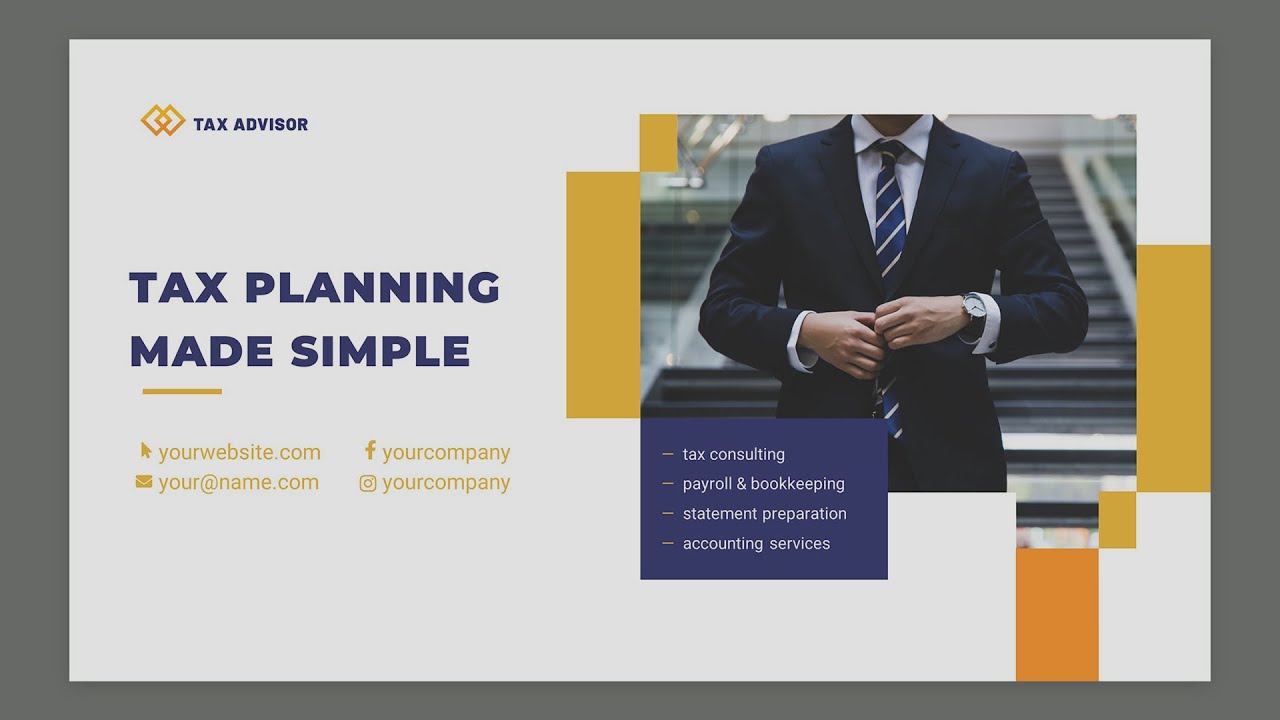 TAX ADVISOR

TAX PLANNING MADE SIMPLE

yourwebsite.com
your@name.com

yourcompany
yourcompany

— tax consulting
— payroll & bookkeeping
— statement preparation
— accounting services